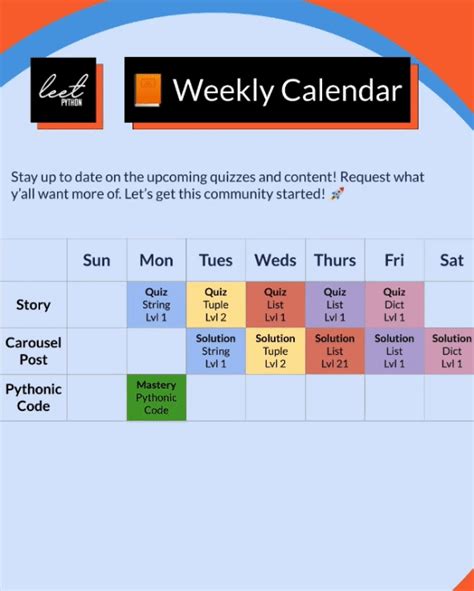 leet PYTHON

Weekly Calendar

Stay up to date on the upcoming quizzes and content! Request what y'all want more of. Let's get this community started! 🚀

| | Sun | Mon | Tues | Weds | Thurs | Fri | Sat |
|---|---|---|---|---|---|---|---|
| Story | | Quiz String Lvl 1 | Quiz Tuple Lvl 2 | Quiz List Lvl 1 | Quiz List Lvl 1 | Quiz Dict Lvl 1 | |
| Carousel Post | | | Solution String Lvl 1 | Solution Tuple Lvl 2 | Solution List Lvl 21 | Solution List Lvl 1 | Solution Dict Lvl 1 |
| Pythonic Code | | Mastery Pythonic Code | | | | | |